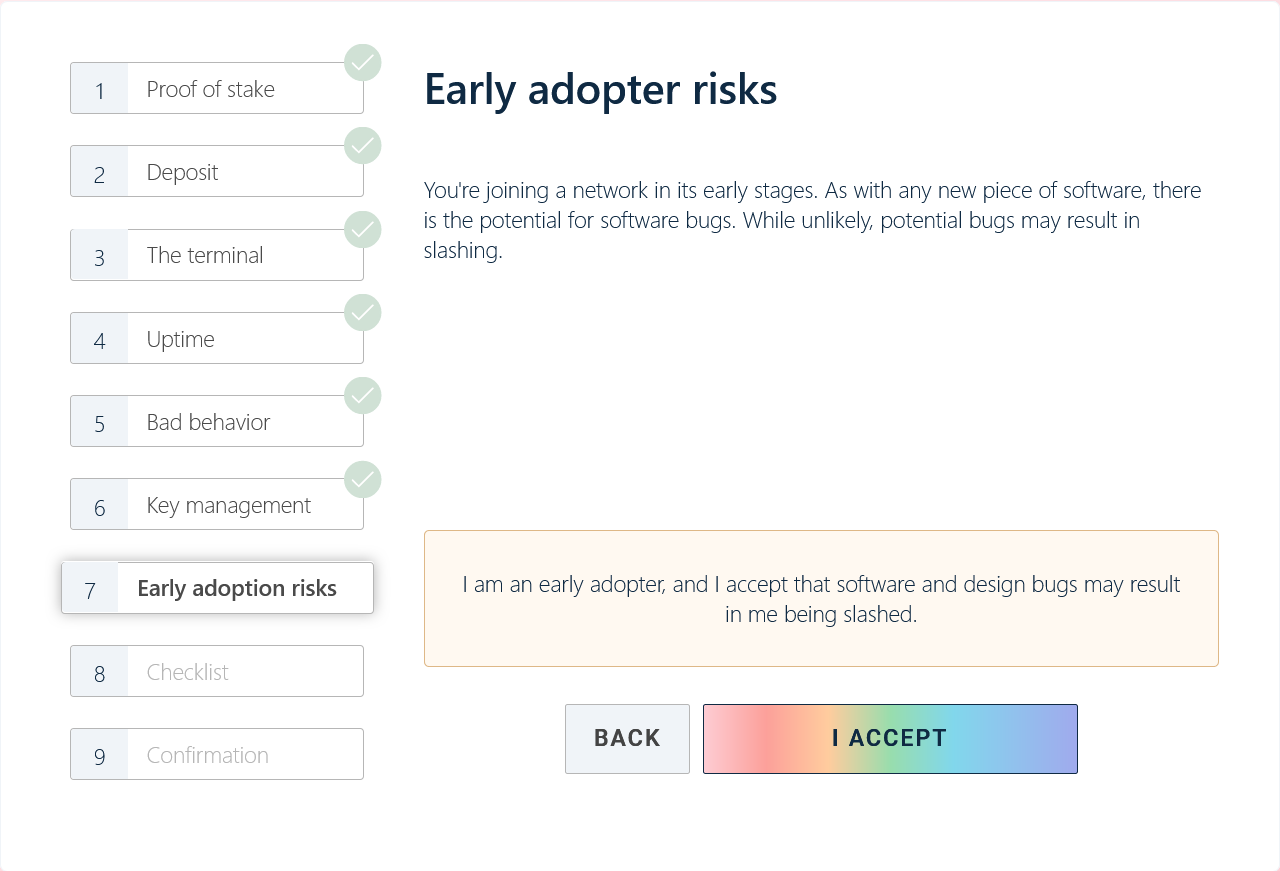 1 Proof of stake

2 Deposit

3 The terminal

4 Uptime

5 Bad behavior

6 Key management

7 Early adoption risks

8 Checklist

9 Confirmation

Early adopter risks

You're joining a network in its early stages. As with any new piece of software, there is the potential for software bugs. While unlikely, potential bugs may result in slashing.

I am an early adopter, and I accept that software and design bugs may result in me being slashed.

BACK

I ACCEPT